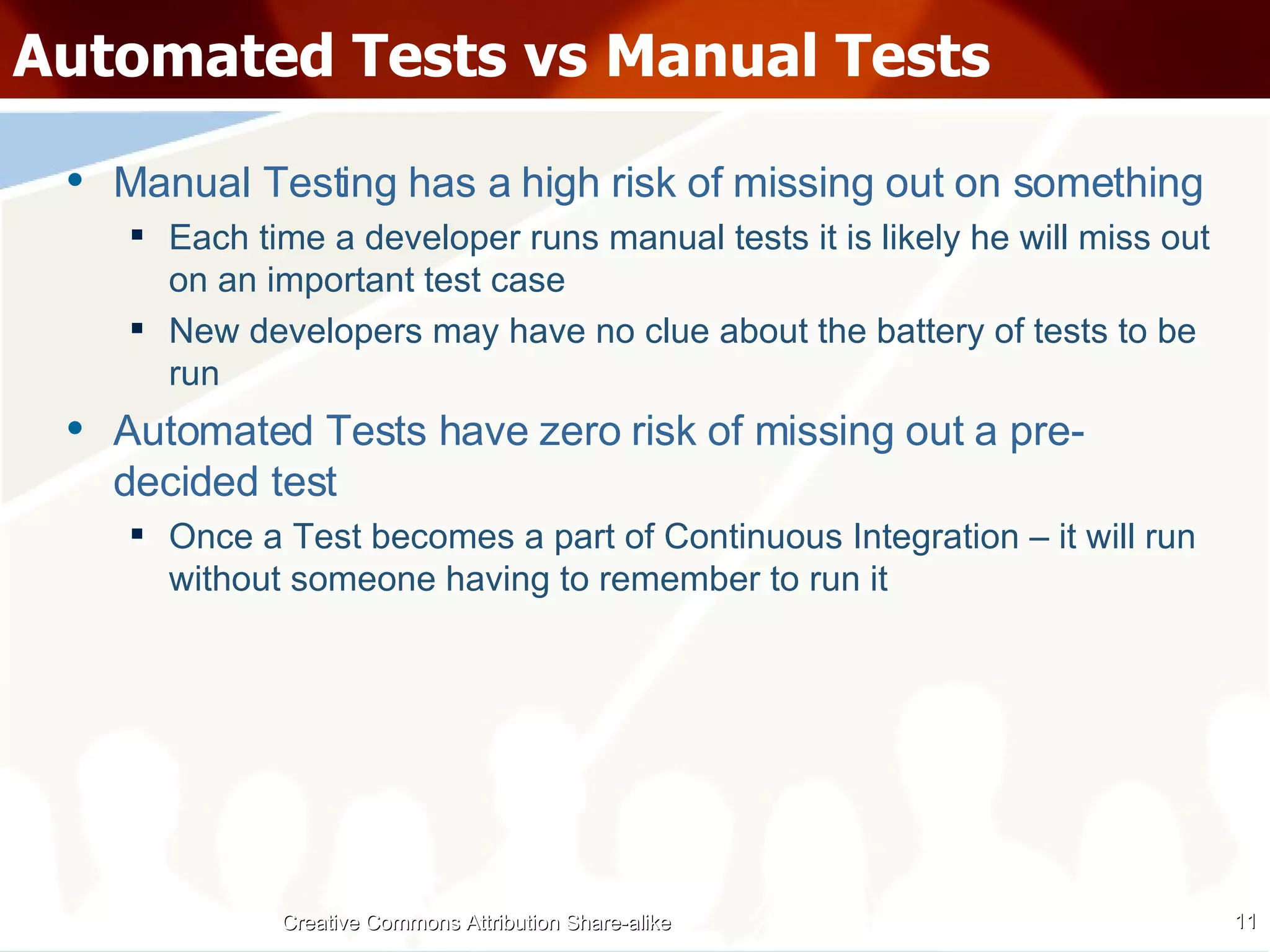 Automated Tests vs Manual Tests

• Manual Testing has a high risk of missing out on something

▪ Each time a developer runs manual tests it is likely he will miss out on an important test case

▪ New developers may have no clue about the battery of tests to be run

• Automated Tests have zero risk of missing out a pre-decided test

▪ Once a Test becomes a part of Continuous Integration – it will run without someone having to remember to run it

Creative Commons Attribution Share-alike

11